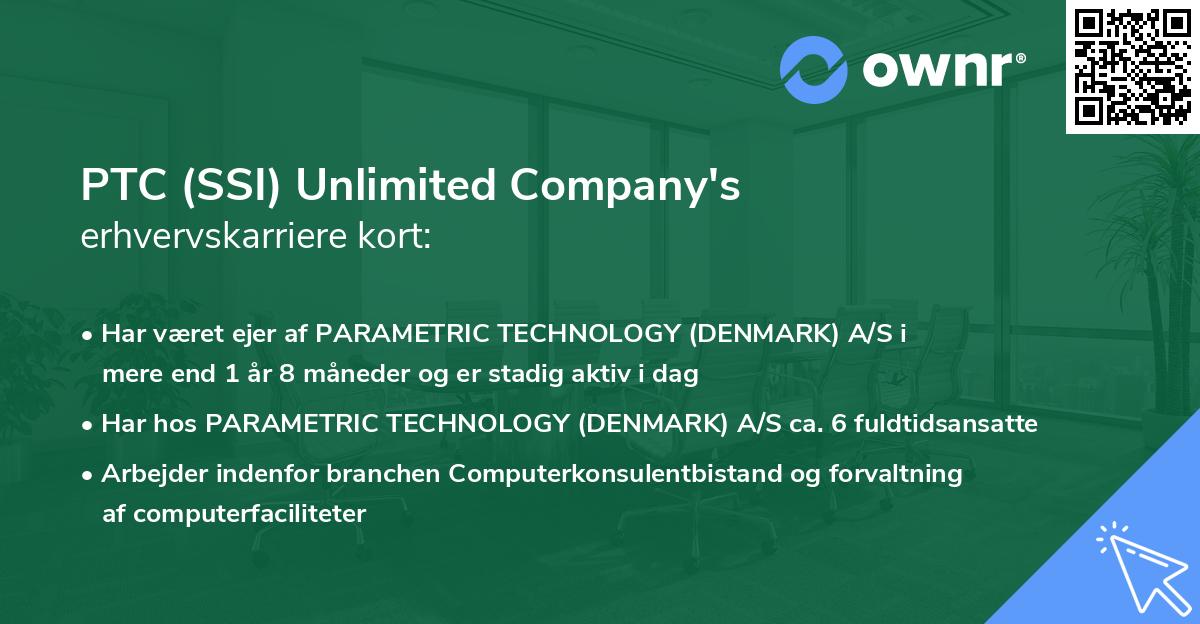 ownr®

PTC (SSI) Unlimited Company's
erhvervskarriere kort:

• Har været ejer af PARAMETRIC TECHNOLOGY (DENMARK) A/S i mere end 1 år 8 måneder og er stadig aktiv i dag

• Har hos PARAMETRIC TECHNOLOGY (DENMARK) A/S ca. 6 fuldtidsansatte

• Arbejder indenfor branchen Computerkonsulentbistand og forvaltning af computerfaciliteter